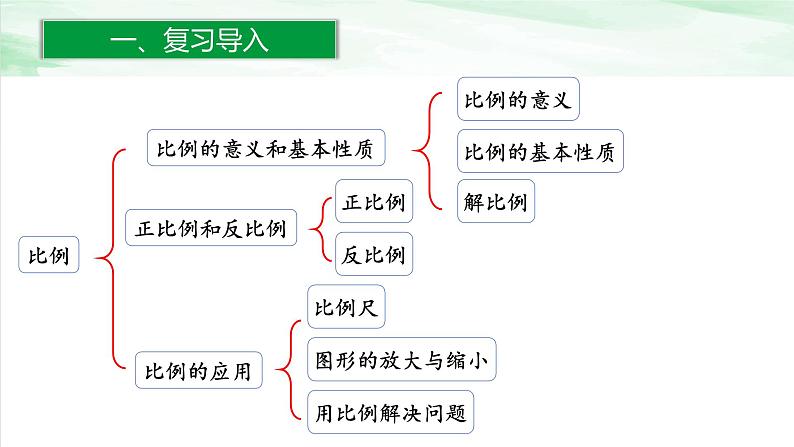 一、复习导入

比例

比例的意义和基本性质

比例的意义

比例的基本性质

解比例

正比例和反比例

正比例

反比例

比例的应用

比例尺

图形的放大与缩小

用比例解决问题